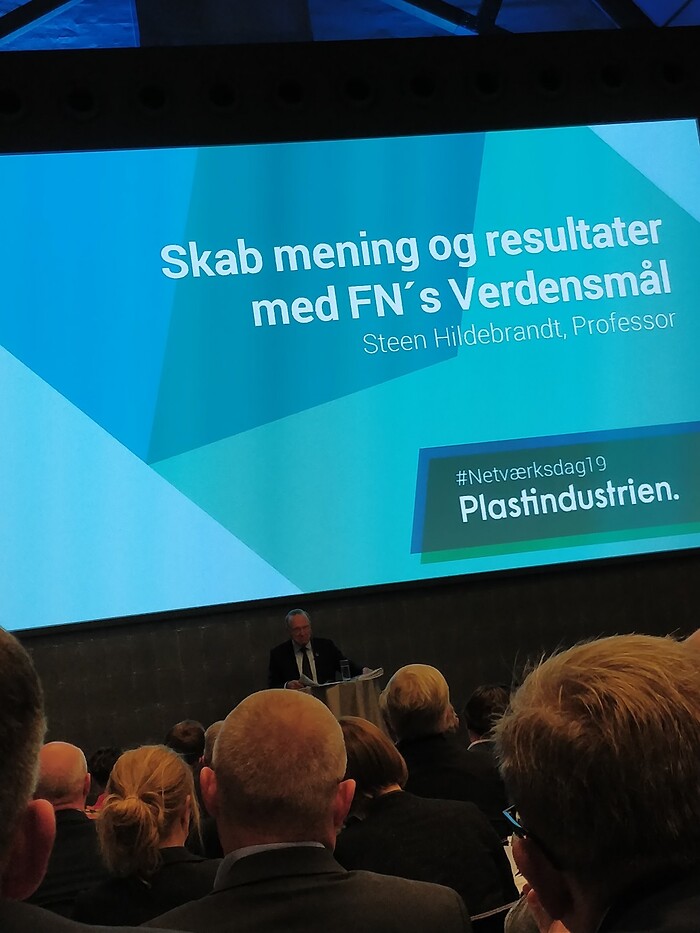 Skab mening og resultater med FN´s Verdensmål
Steen Hildebrandt, Professor

#Netværksdag19
Plastindustrien.